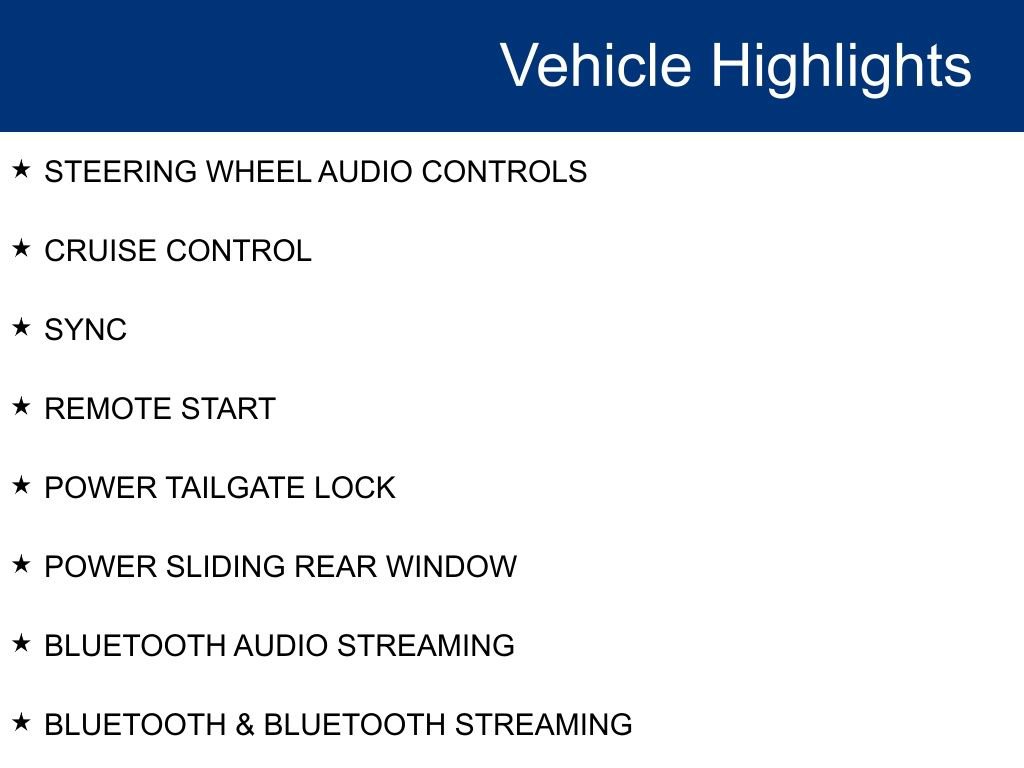 Vehicle Highlights

★ STEERING WHEEL AUDIO CONTROLS

★ CRUISE CONTROL

★ SYNC

★ REMOTE START

★ POWER TAILGATE LOCK

★ POWER SLIDING REAR WINDOW

★ BLUETOOTH AUDIO STREAMING

★ BLUETOOTH & BLUETOOTH STREAMING